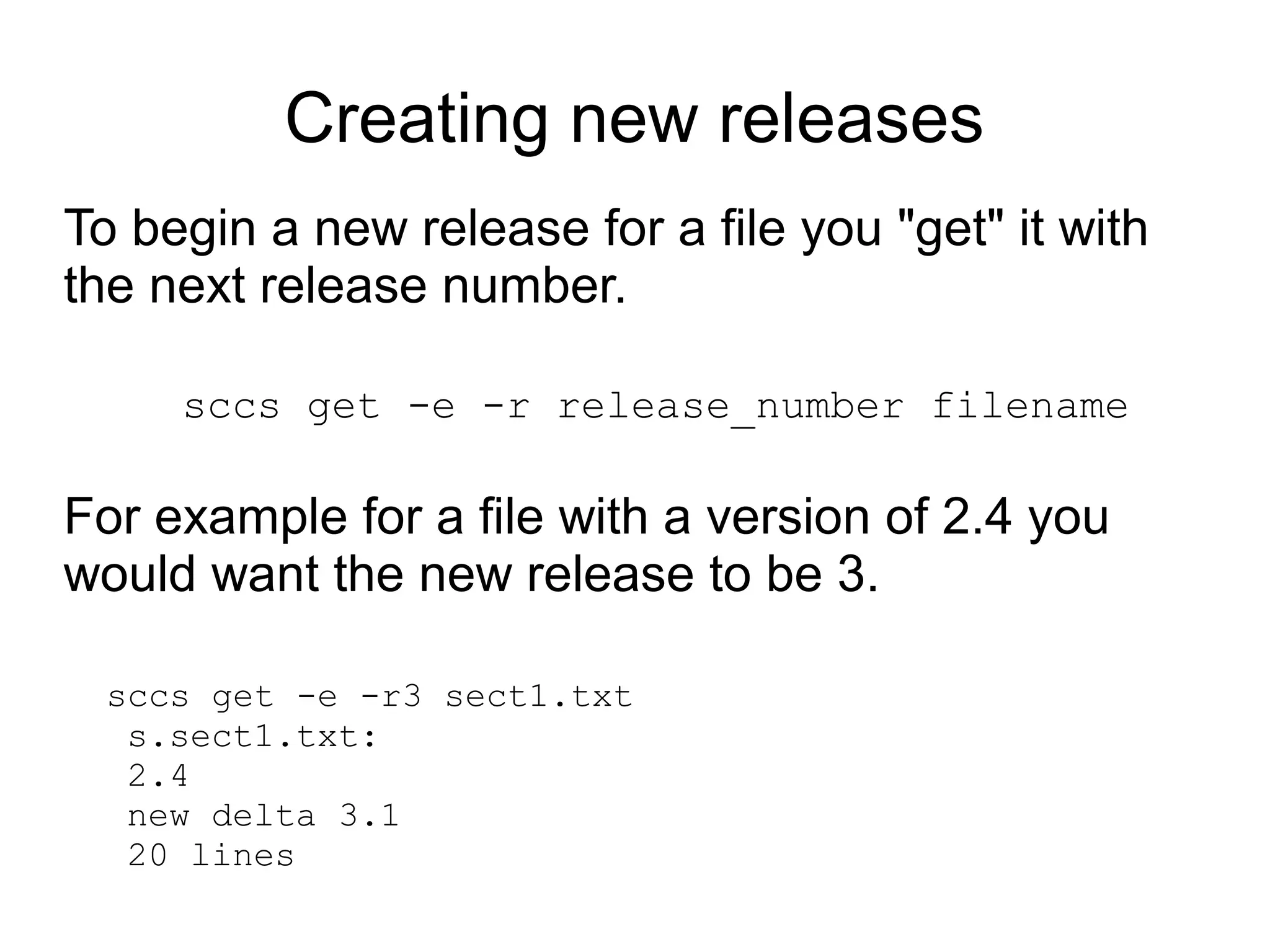 Creating new releases

To begin a new release for a file you "get" it with the next release number.

sccs get -e -r release_number filename

For example for a file with a version of 2.4 you would want the new release to be 3.

sccs get -e -r3 sect1.txt
s.sect1.txt:
2.4
new delta 3.1
20 lines